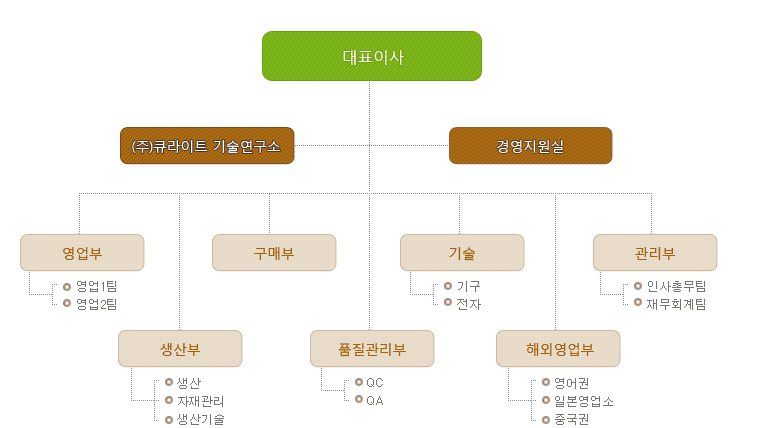 대표이사

(주)큐라이트 기술연구소

경영지원실

영업부

영업1팀
영업2팀

구매부

기술

기구
전자

관리부

인사총무팀
재무회계팀

생산부

생산
자재관리
생산기술

품질관리부

QC
QA

해외영업부

영어권
일본영업소
중국권